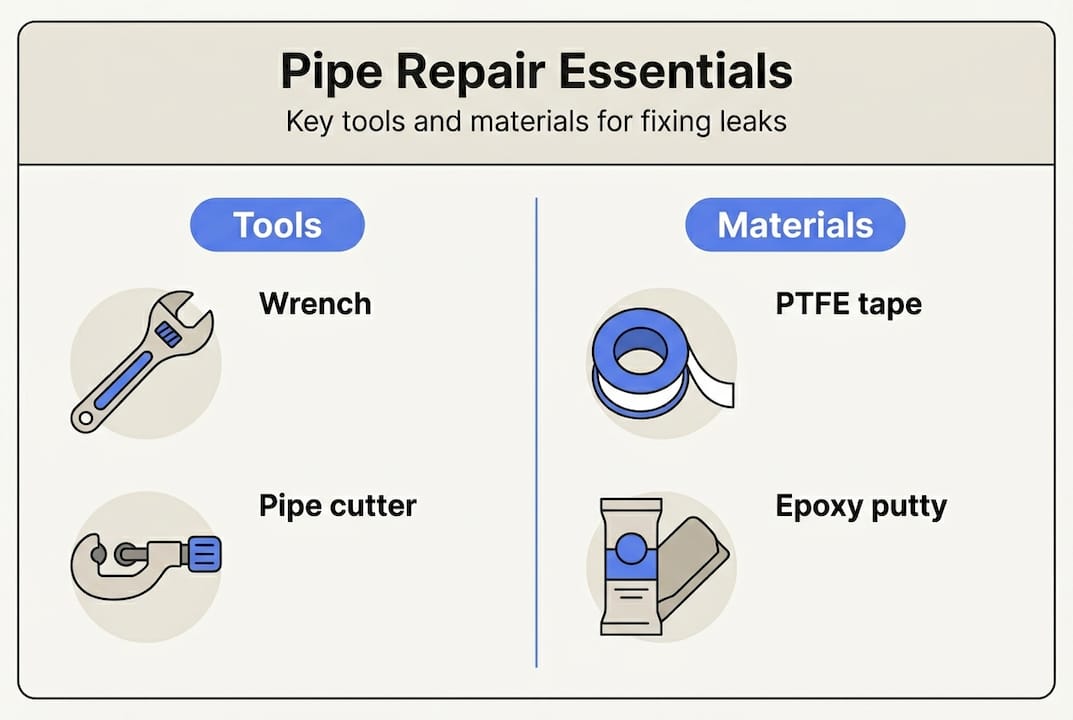 Pipe Repair Essentials
Key tools and materials for fixing leaks

Tools

Wrench

Pipe cutter

Materials

PTFE tape

Epoxy putty